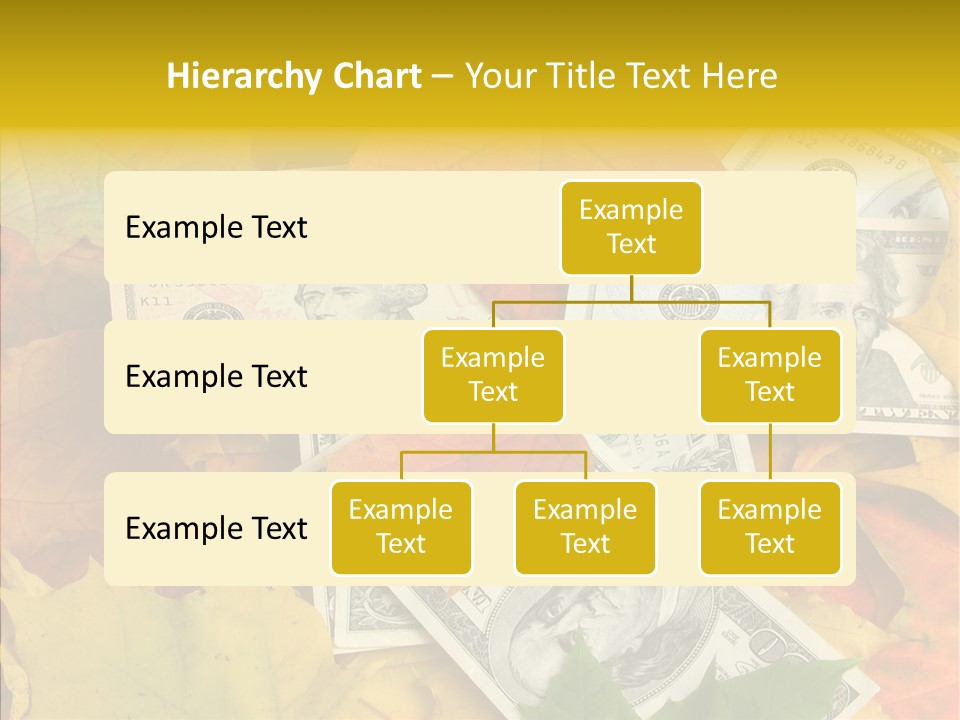 Hierarchy Chart – Your Title Text Here

Example Text

Example Text

Example Text

Example Text

Example Text

Example Text

Example Text

Example Text

Example Text